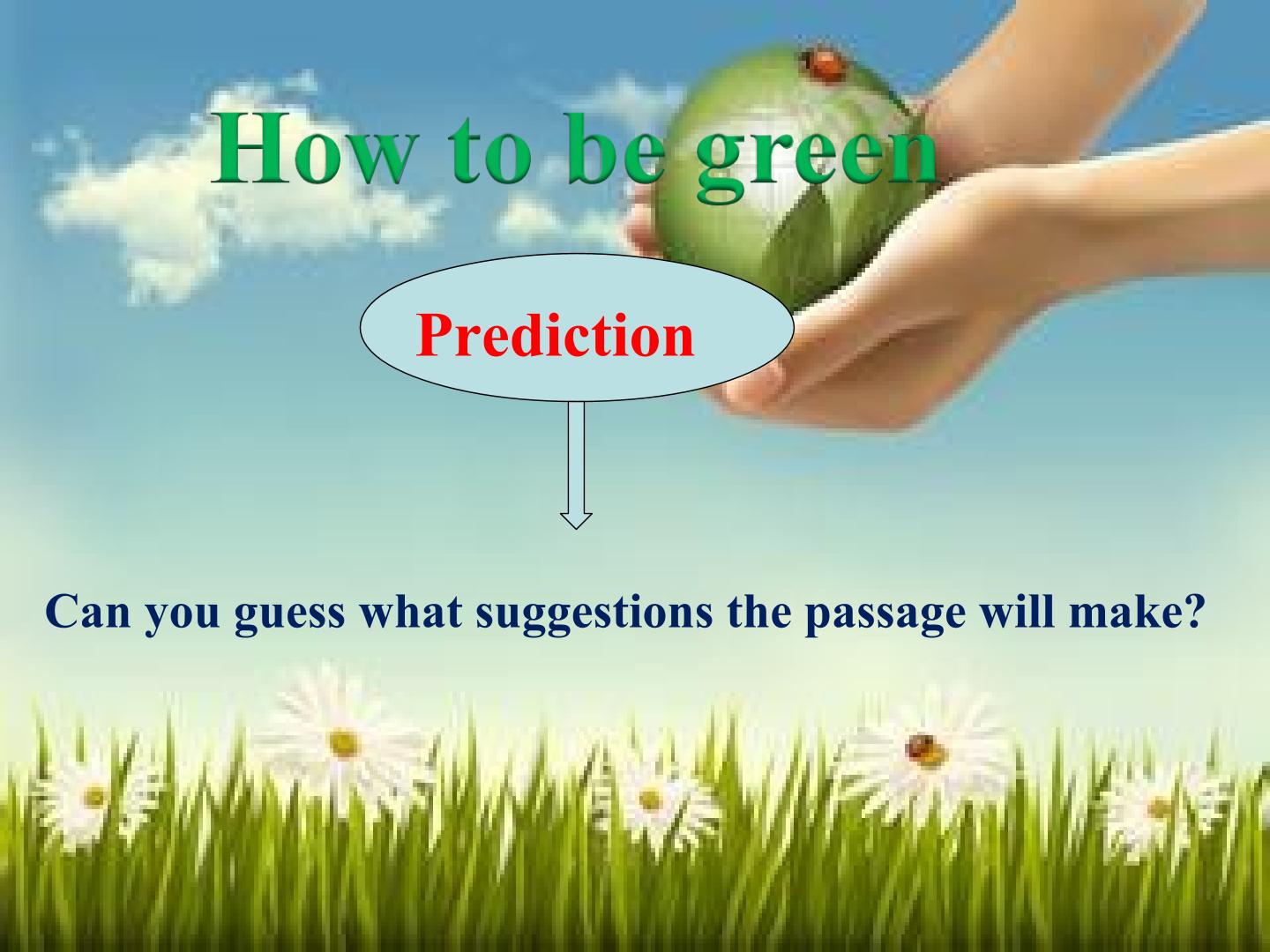 How to be green

Prediction

Can you guess what suggestions the passage will make?